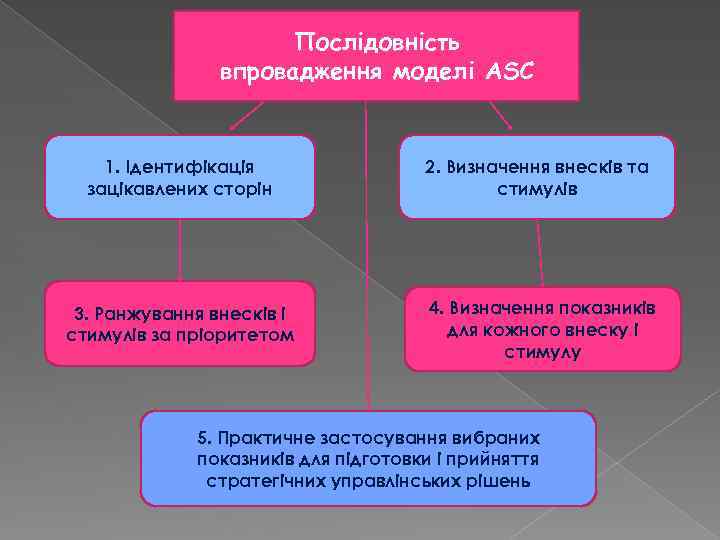 Послідовність впровадження моделі ASC

1. Ідентифікація зацікавлених сторін

2. Визначення внесків та стимулів

3. Ранжування внесків і стимулів за пріоритетом

4. Визначення показників для кожного внеску і стимулу

5. Практичне застосування вибраних показників для підготовки і прийняття стратегічних управлінських рішень